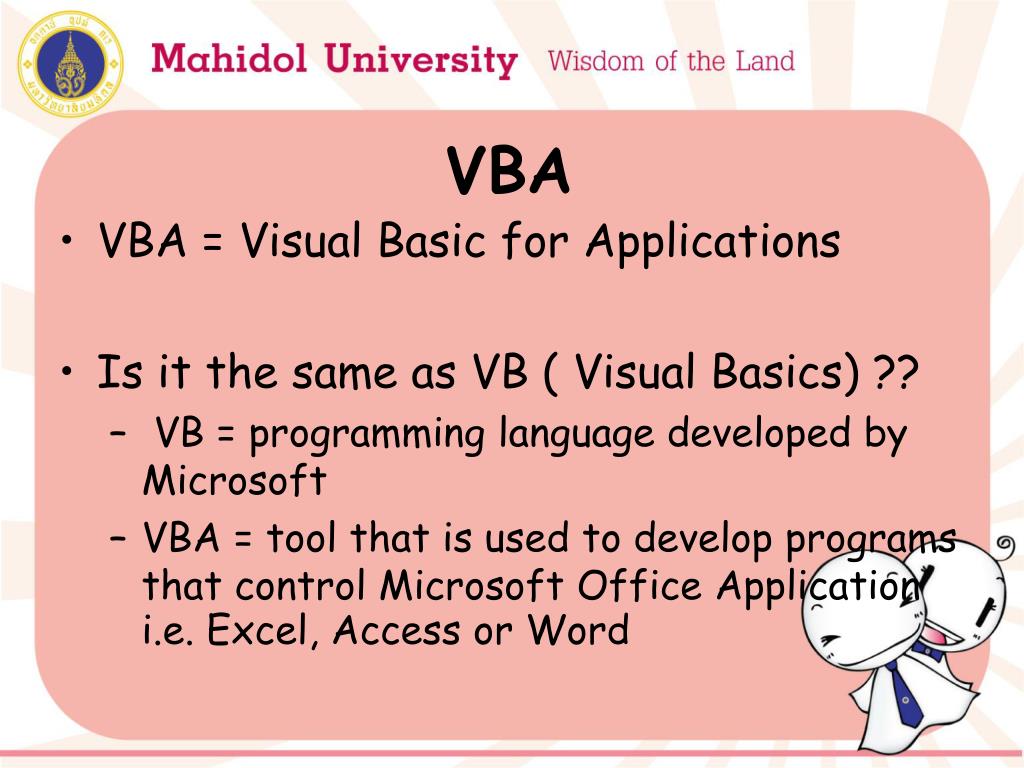 Mahidol University Wisdom of the Land

VBA

• VBA = Visual Basic for Applications

• Is it the same as VB ( Visual Basics) ??

– VB = programming language developed by Microsoft

– VBA = tool that is used to develop programs that control Microsoft Office Application i.e. Excel, Access or Word